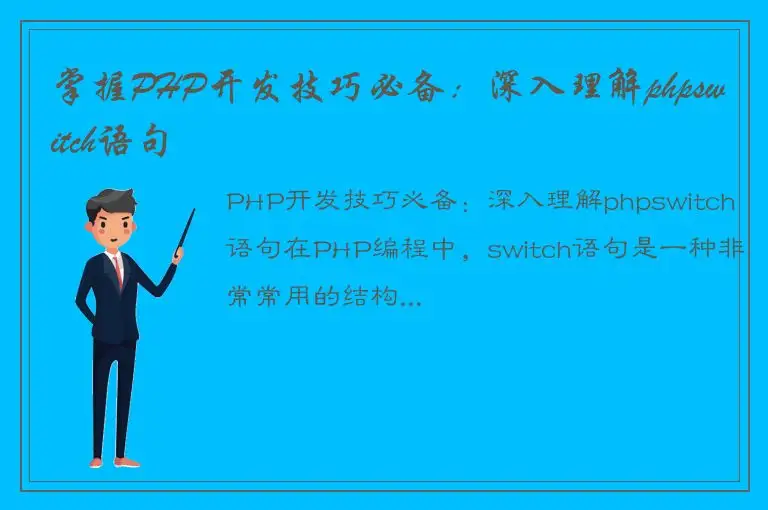 掌握PHP开发技巧必备：深入理解phpswitch语句

PHP开发技巧必备：深入理解phpswitch语句在PHP编程中，switch语句是一种非常常用的结构...